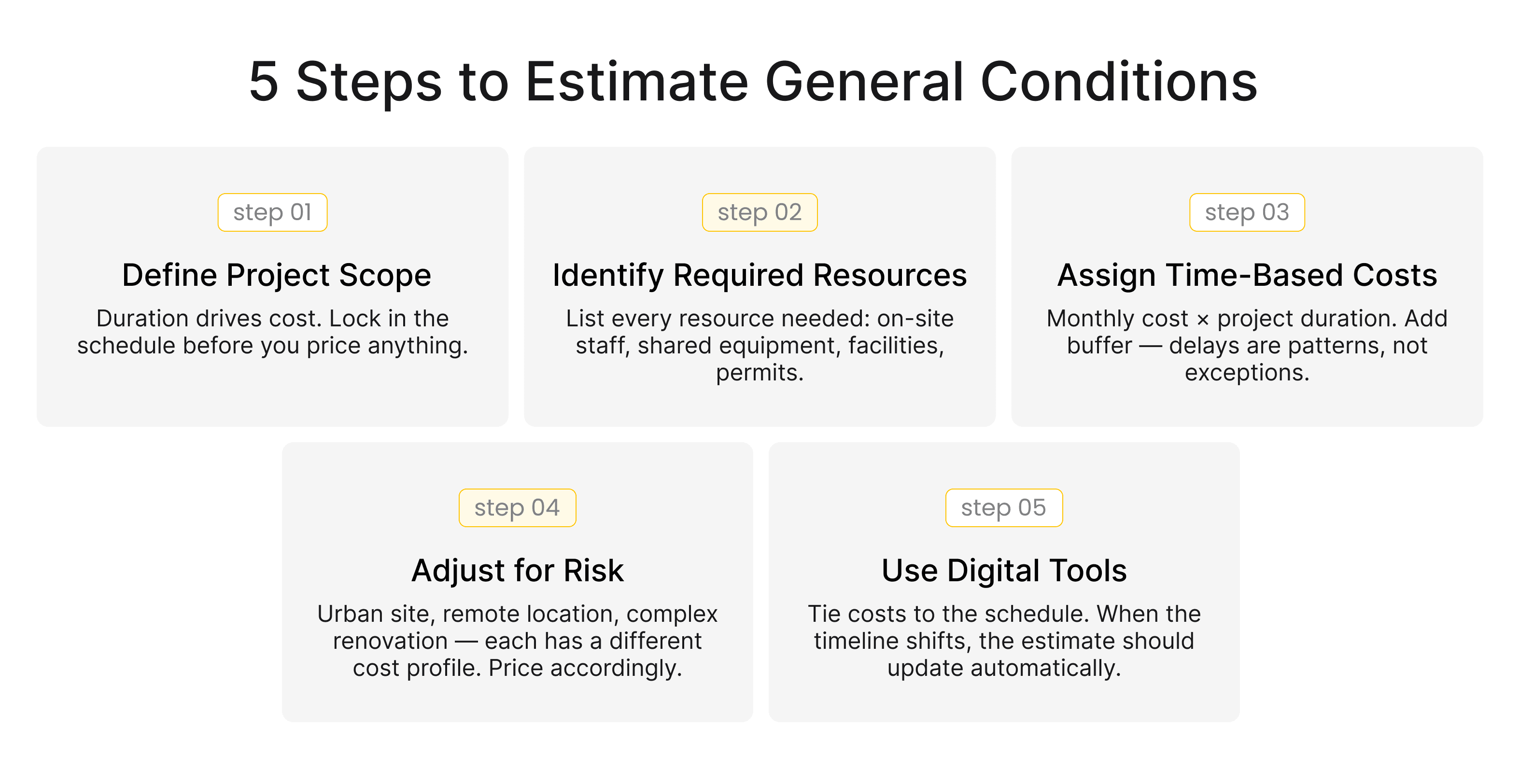 5 Steps to Estimate General Conditions

step 01

Define Project Scope

Duration drives cost. Lock in the schedule before you price anything.

step 02

Identify Required Resources

List every resource needed: on-site staff, shared equipment, facilities, permits.

step 03

Assign Time-Based Costs

Monthly cost × project duration. Add buffer — delays are patterns, not exceptions.

step 04

Adjust for Risk

Urban site, remote location, complex renovation — each has a different cost profile. Price accordingly.

step 05

Use Digital Tools

Tie costs to the schedule. When the timeline shifts, the estimate should update automatically.